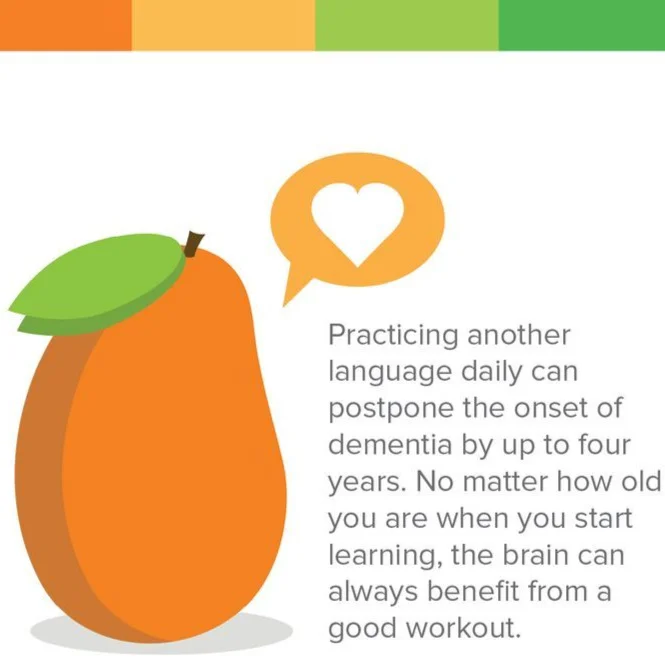 Practicing another language daily can postpone the onset of dementia by up to four years. No matter how old you are when you start learning, the brain can always benefit from a good workout.